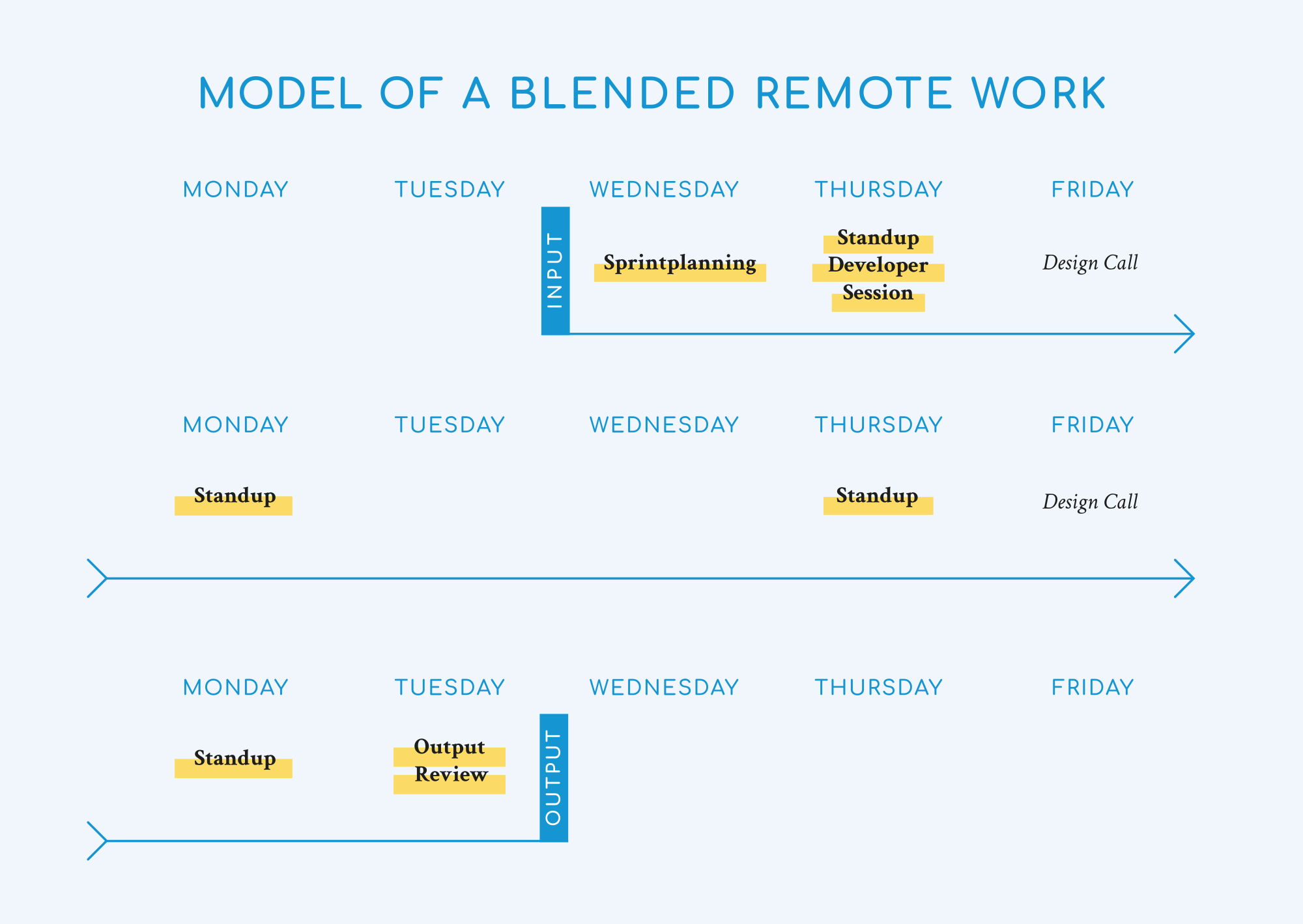 MODEL OF A BLENDED REMOTE WORK

MONDAY TUESDAY WEDNESDAY THURSDAY FRIDAY

INPUT

Sprintplanning

Standup
Developer
Session

Design Call

MONDAY TUESDAY WEDNESDAY THURSDAY FRIDAY

Standup

Standup

Design Call

MONDAY TUESDAY WEDNESDAY THURSDAY FRIDAY

Standup

Output
Review

OUTPUT